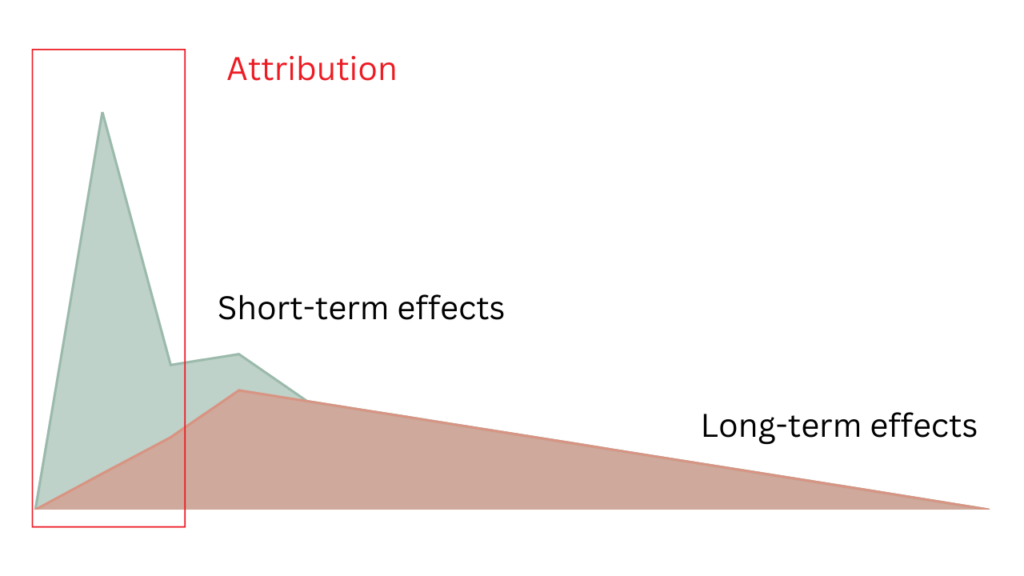 Attribution

Short-term effects

Long-term effects